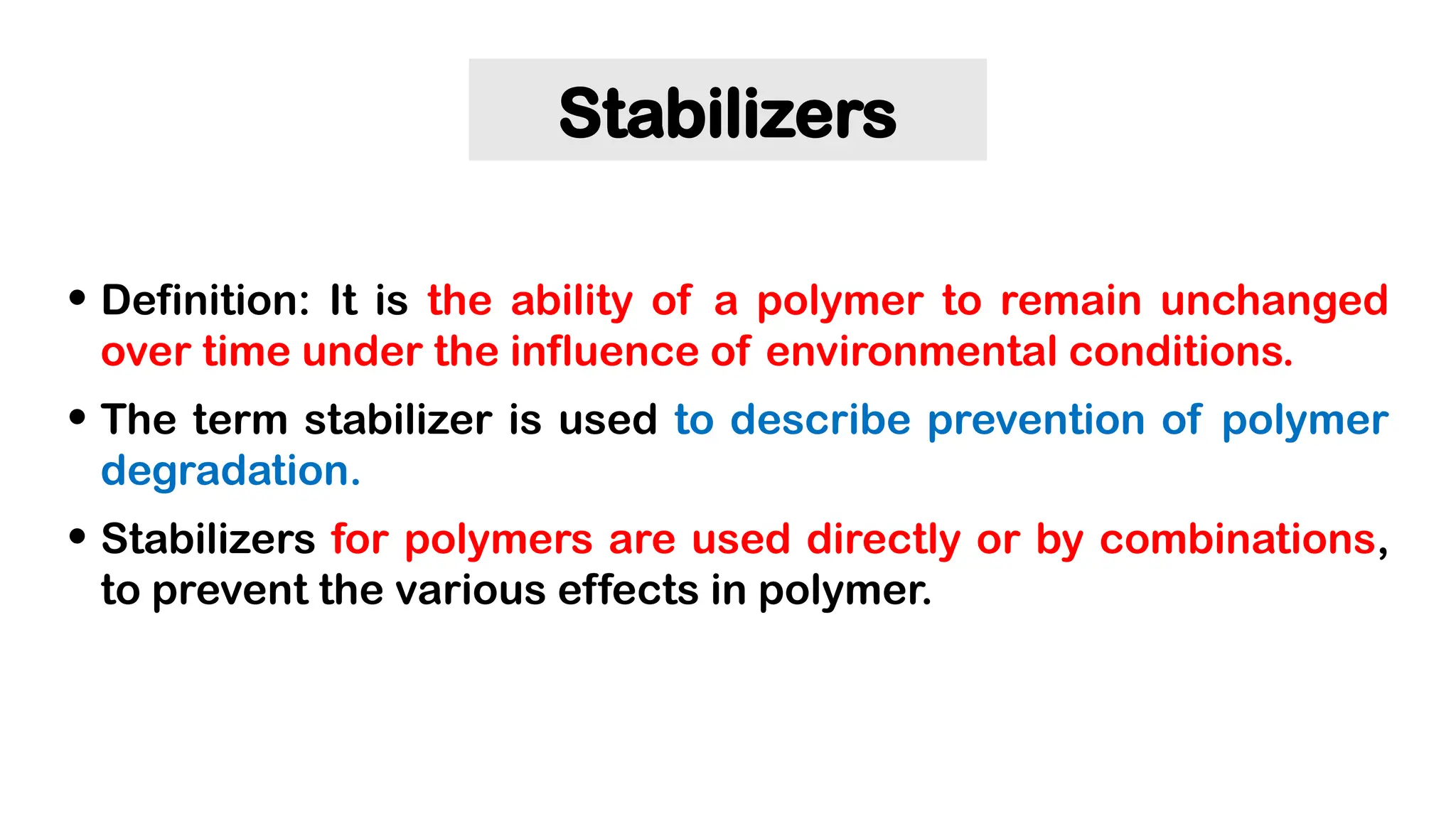 Stabilizers

• Definition: It is the ability of a polymer to remain unchanged over time under the influence of environmental conditions.

• The term stabilizer is used to describe prevention of polymer degradation.

• Stabilizers for polymers are used directly or by combinations, to prevent the various effects in polymer.